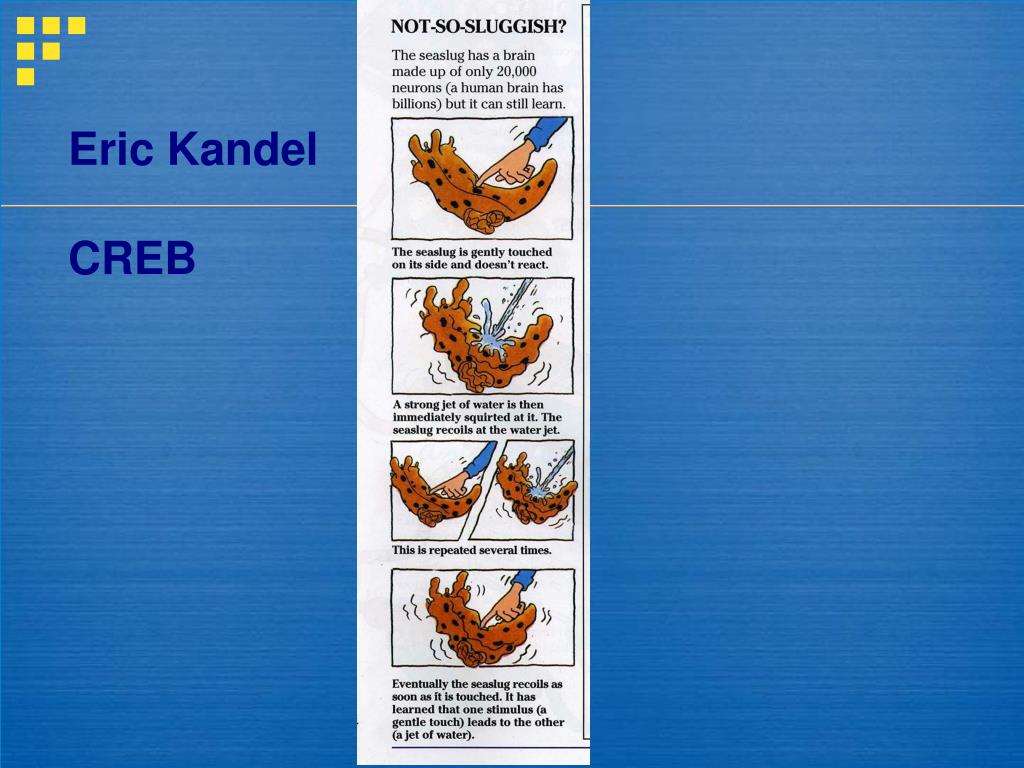 Eric Kandel

CREB

NOT-SO-SLUGGISH?

The seaslug has a brain made up of only 20,000 neurons (a human brain has billions) but it can still learn.

The seaslug is gently touched on its side and doesn't react.

A strong jet of water is then immediately squirted at it. The seaslug recoils at the water jet.

This is repeated several times.

Eventually the seaslug recoils as soon as it is touched. It has learned that one stimulus (a gentle touch) leads to the other (a jet of water).